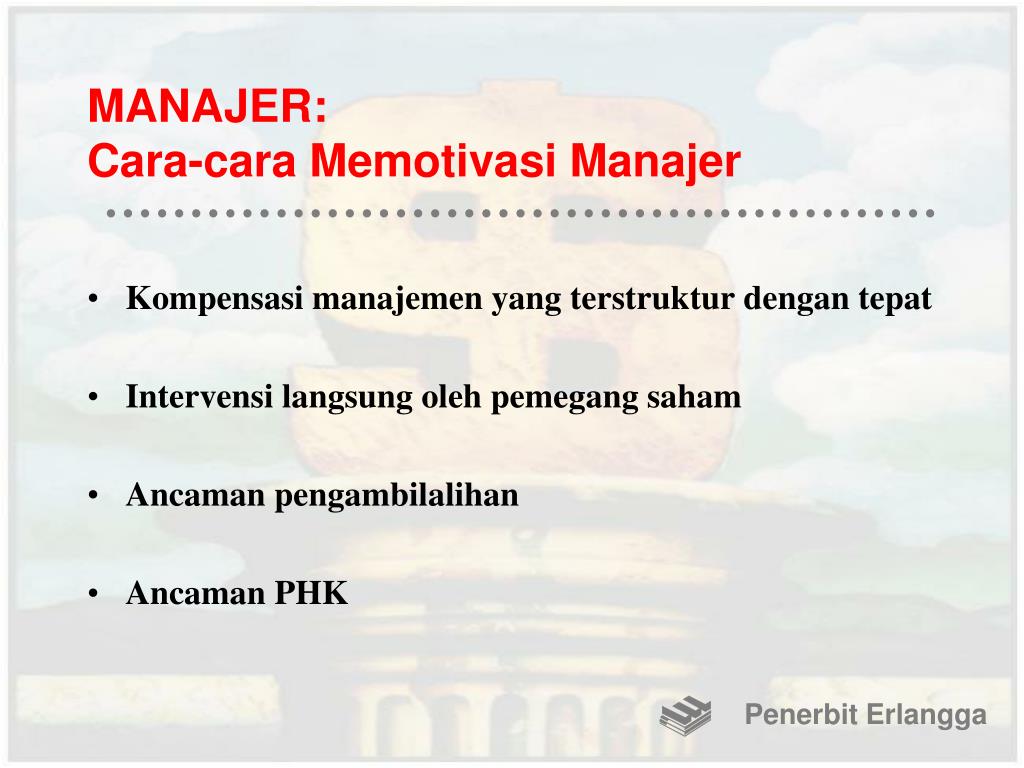 MANAJER:
Cara-cara Memotivasi Manajer

• Kompensasi manajemen yang terstruktur dengan tepat

• Intervensi langsung oleh pemegang saham

• Ancaman pengambilalihan

• Ancaman PHK

Penerbit Erlangga